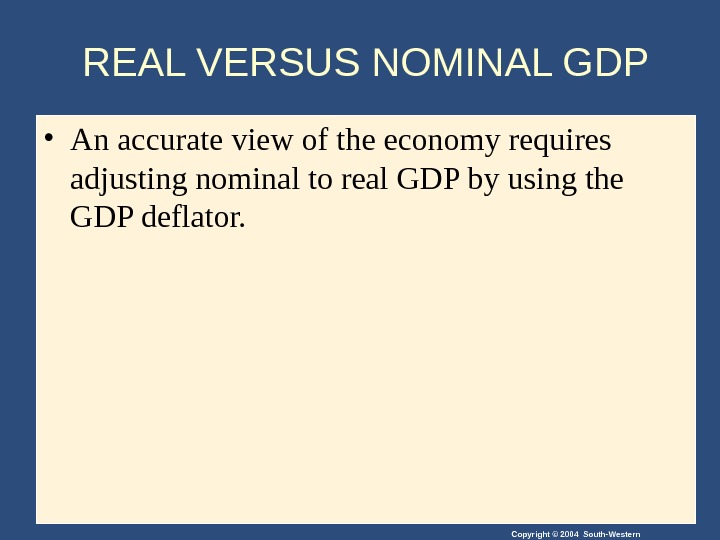 REAL VERSUS NOMINAL GDP

• An accurate view of the economy requires adjusting nominal to real GDP by using the GDP deflator.

Copyright © 2004 South-Western